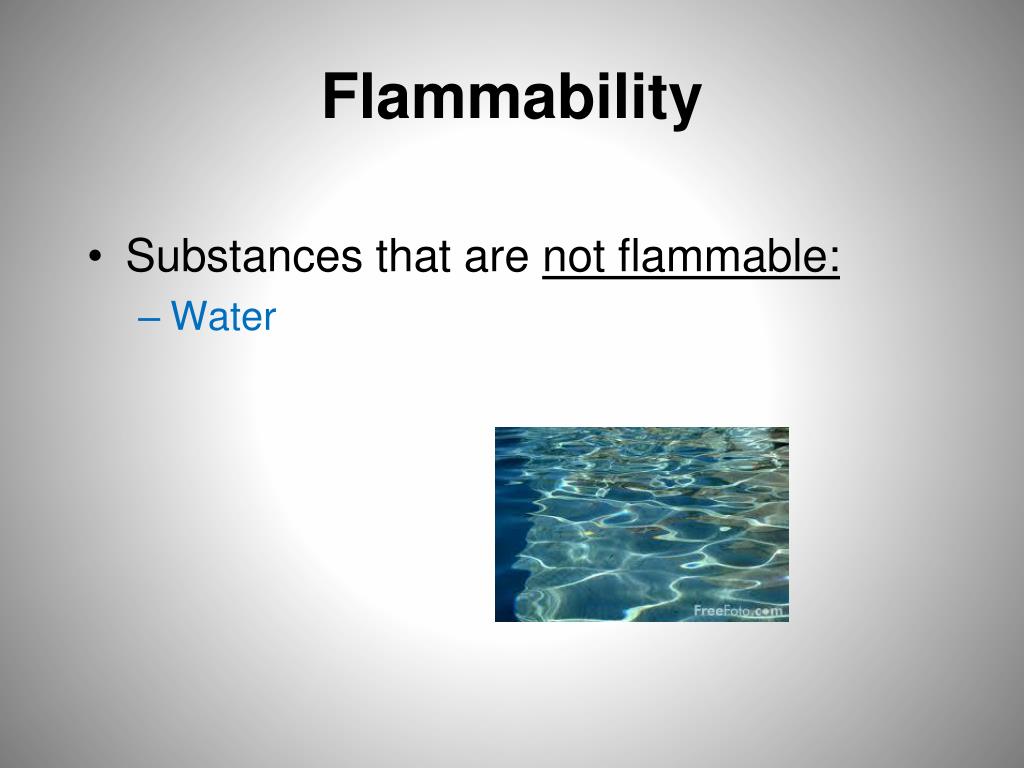 Flammability

• Substances that are not flammable:
– Water

FreeFoto.com